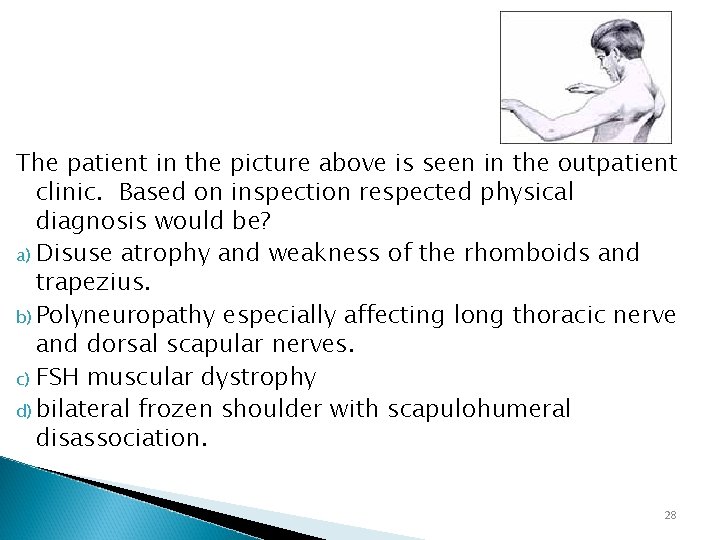 The patient in the picture above is seen in the outpatient clinic. Based on inspection respected physical diagnosis would be?

a) Disuse atrophy and weakness of the rhomboids and trapezius.

b) Polyneuropathy especially affecting long thoracic nerve and dorsal scapular nerves.

c) FSH muscular dystrophy

d) bilateral frozen shoulder with scapulohumeral disassociation.

28